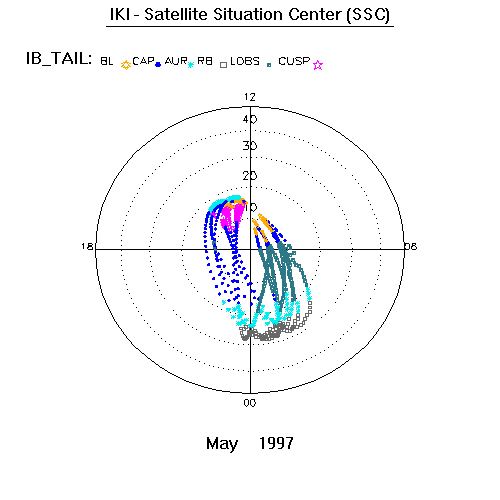 IKI - Satellite Situation Center (SSC)

IB_TAIL: BL CAP AUR RB LOBS CUSP

12
40
30
20
10
18
06
00

May 1997